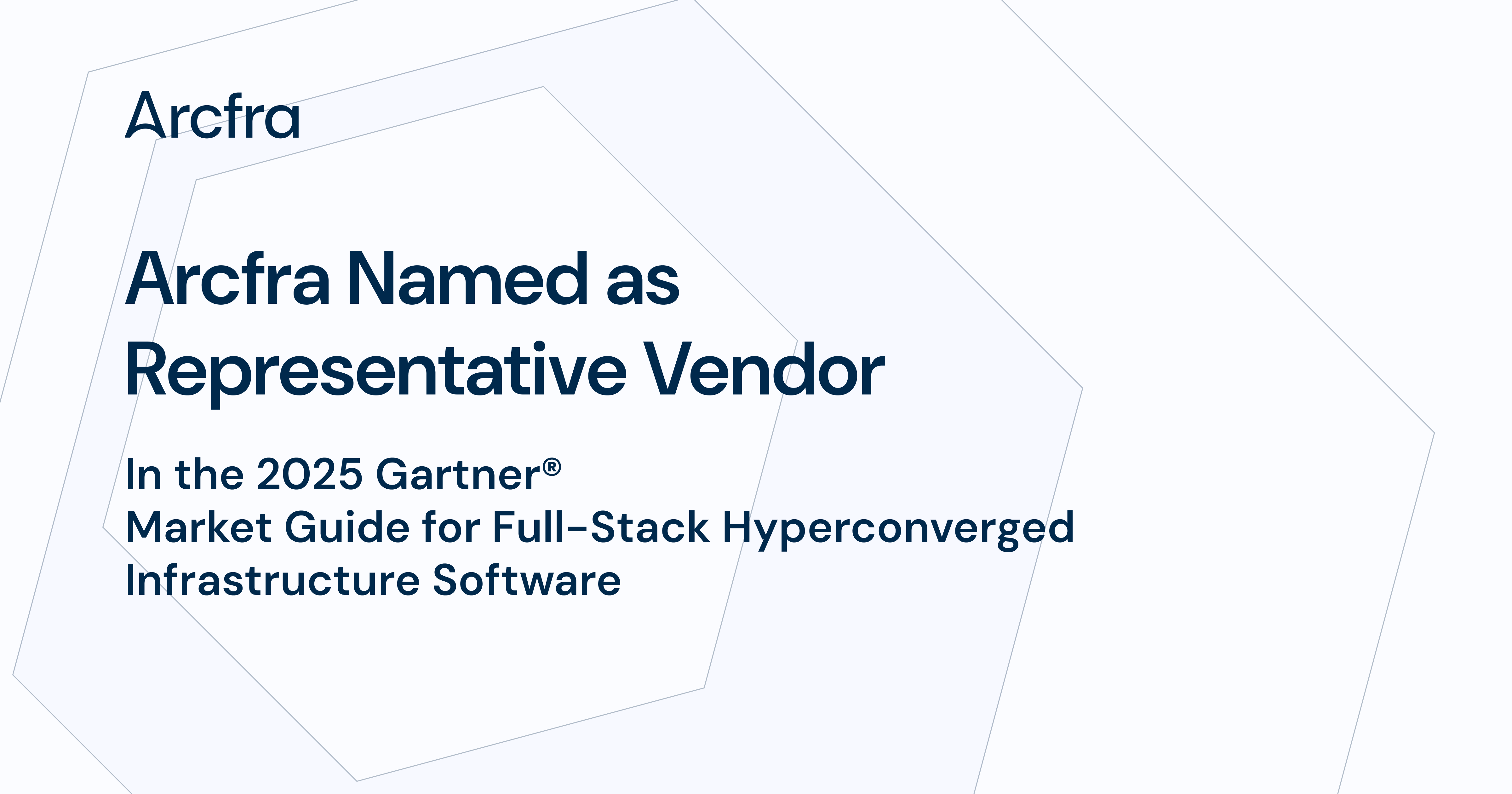 Arcfra

Arcfra Named as Representative Vendor

In the 2025 Gartner®
Market Guide for Full-Stack Hyperconverged Infrastructure Software